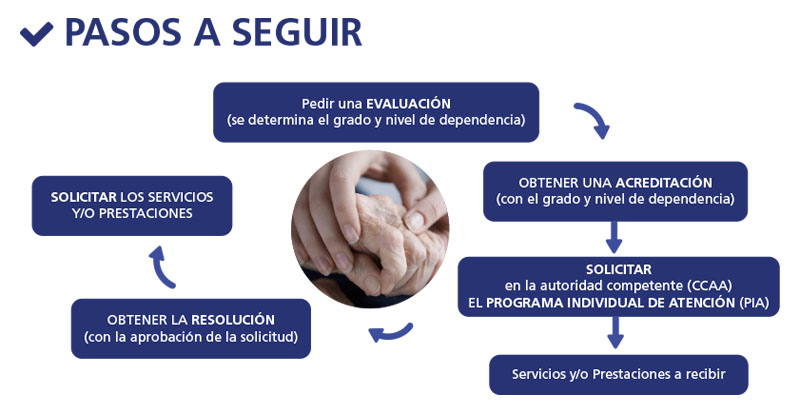 PASOS A SEGUIR

Pedir una EVALUACIÓN
(se determina el grado y nivel de dependencia)

OBTENER UNA ACREDITACIÓN
(con el grado y nivel de dependencia)

SOLICITAR
en la autoridad competente (CCAA)
EL PROGRAMA INDIVIDUAL DE ATENCIÓN (PIA)

Servicios y/o Prestaciones a recibir

OBTENER LA RESOLUCIÓN
(con la aprobación de la solicitud)

SOLICITAR LOS SERVICIOS
Y/O PRESTACIONES